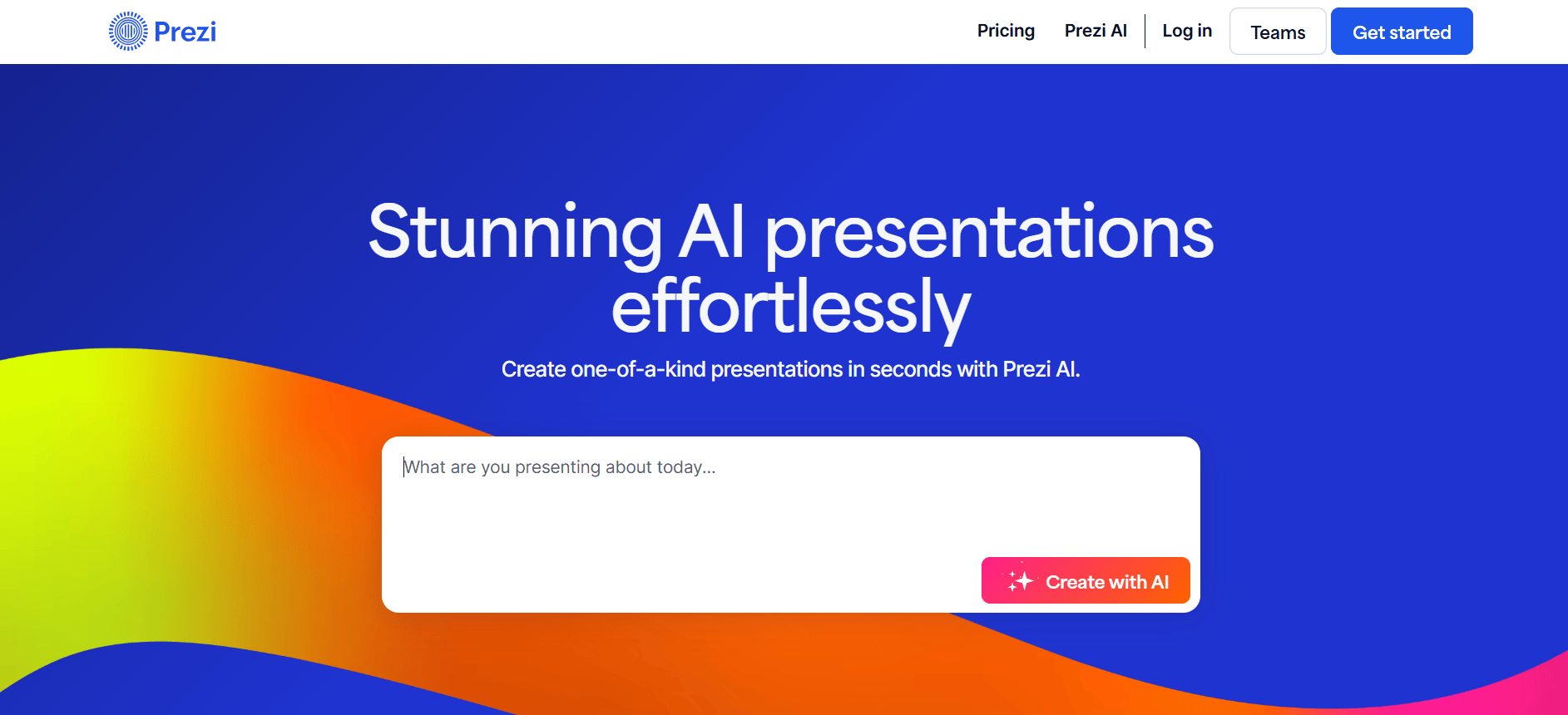 Prezi

Pricing Prezi AI Log in Teams Get started

Stunning AI presentations effortlessly

Create one-of-a-kind presentations in seconds with Prezi AI.

What are you presenting about today...

Create with AI